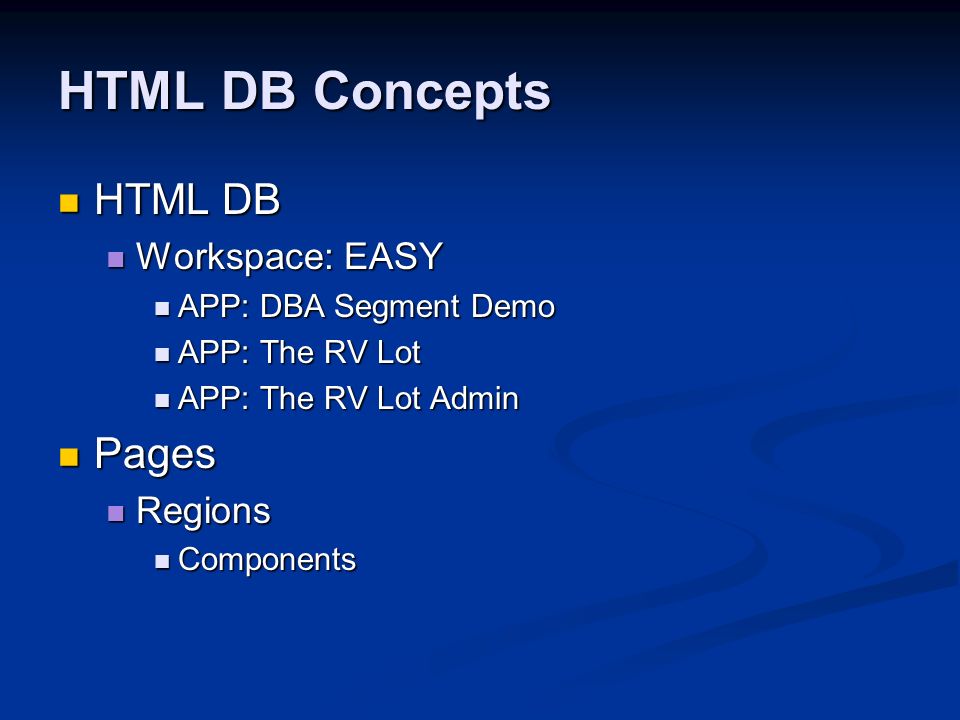 HTML DB Concepts

HTML DB
Workspace: EASY
APP: DBA Segment Demo
APP: The RV Lot
APP: The RV Lot Admin

Pages
Regions
Components